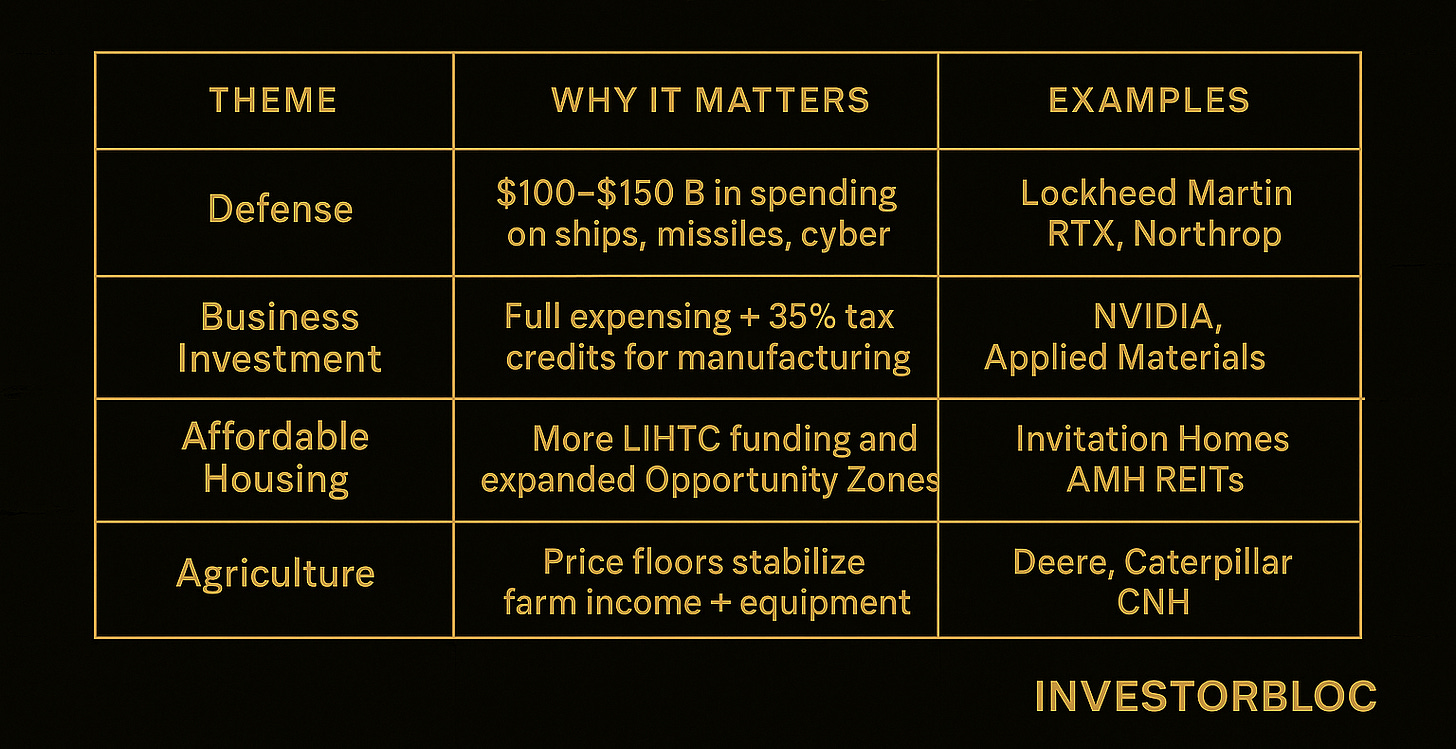 | THEME | WHY IT MATTERS | EXAMPLES |
|---|---|---|
| Defense | \$100–\$150 B in spending on ships, missiles, cyber | Lockheed Martin RTX, Northrop |
| Business Investment | Full expensing + 35% tax credits for manufacturing | NVIDIA, Applied Materials |
| Affordable Housing | More LIHTC funding and expanded Opportunity Zones | Invitation Homes AMH REITs |
| Agriculture | Price floors stabilize farm income + equipment | Deere, Caterpillar CNH |

INVESTORBLOC